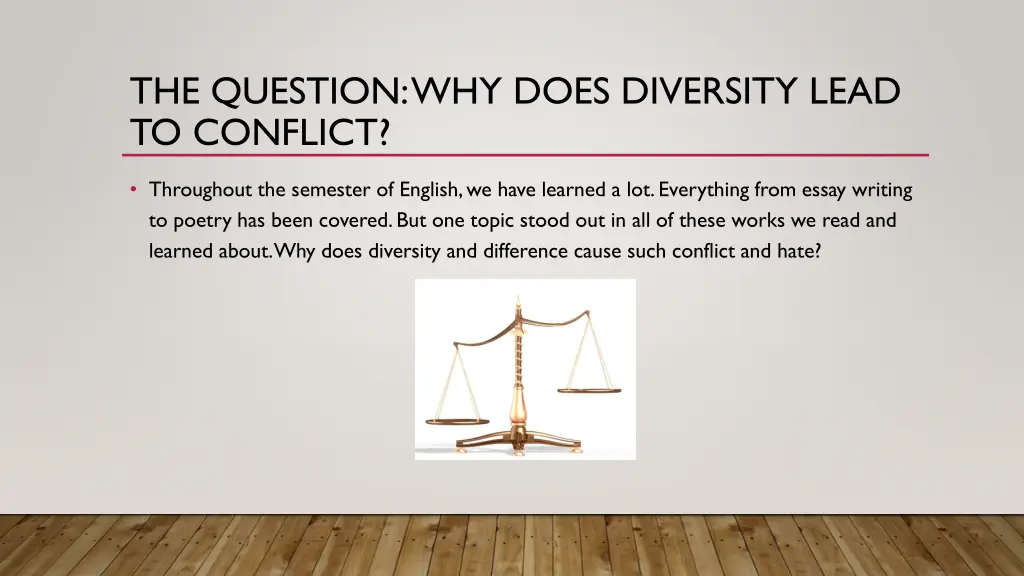 THE QUESTION: WHY DOES DIVERSITY LEAD TO CONFLICT?

• Throughout the semester of English, we have learned a lot. Everything from essay writing to poetry has been covered. But one topic stood out in all of these works we read and learned about. Why does diversity and difference cause such conflict and hate?